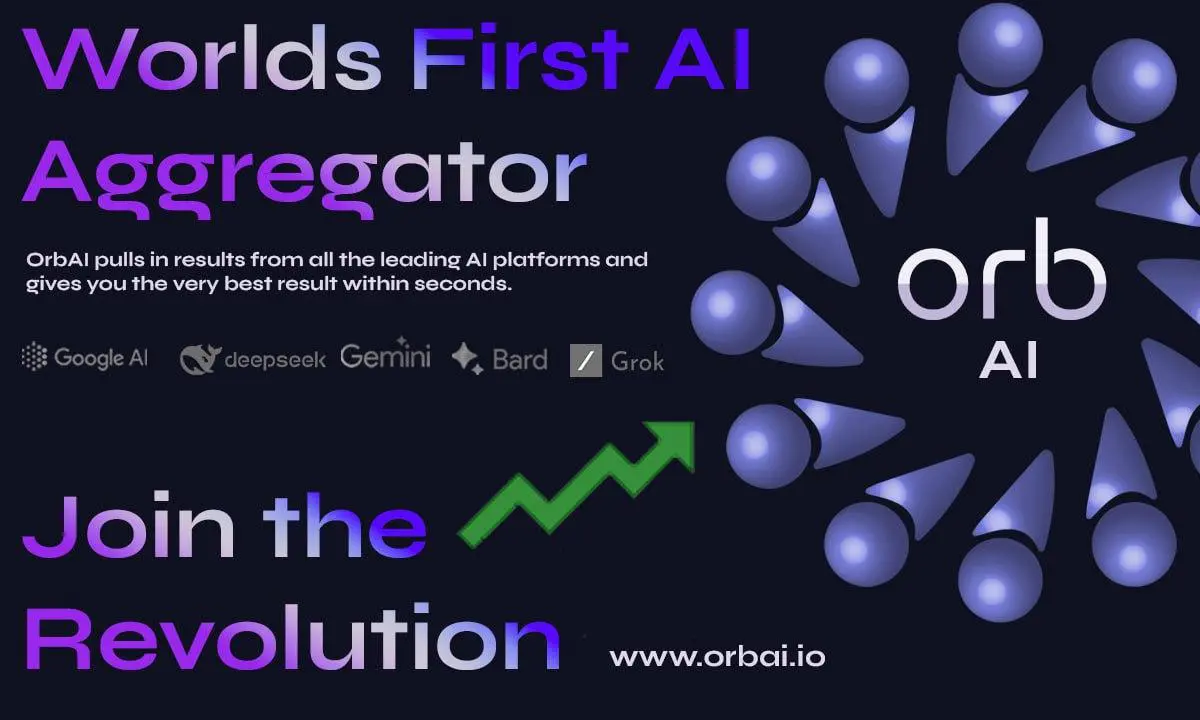 Worlds First AI Aggregator

OrbAI pulls in results from all the leading AI platforms and gives you the very best result within seconds.

Google AI deepseek Gemini Bard Grok

orb
AI

Join the Revolution

www.orbai.io